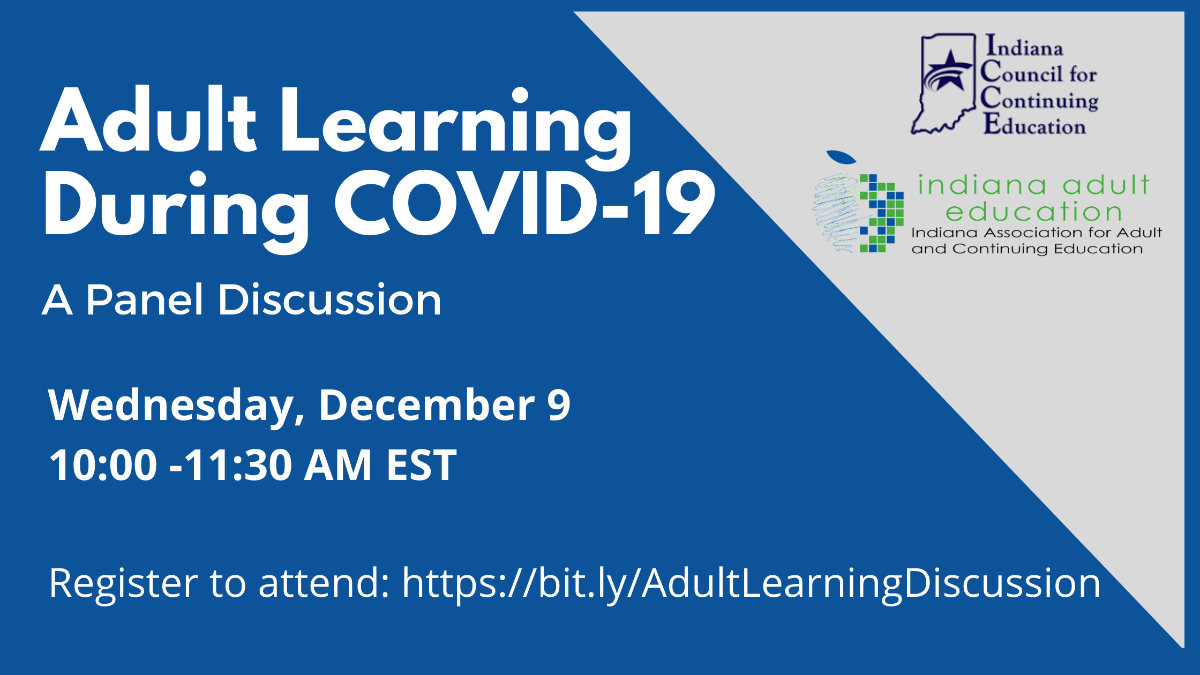 Adult Learning During COVID-19

A Panel Discussion

Wednesday, December 9
10:00 -11:30 AM EST

Register to attend: https://bit.ly/AdultLearningDiscussion

Indiana Council for Continuing Education

indiana adult education
Indiana Association for Adult and Continuing Education